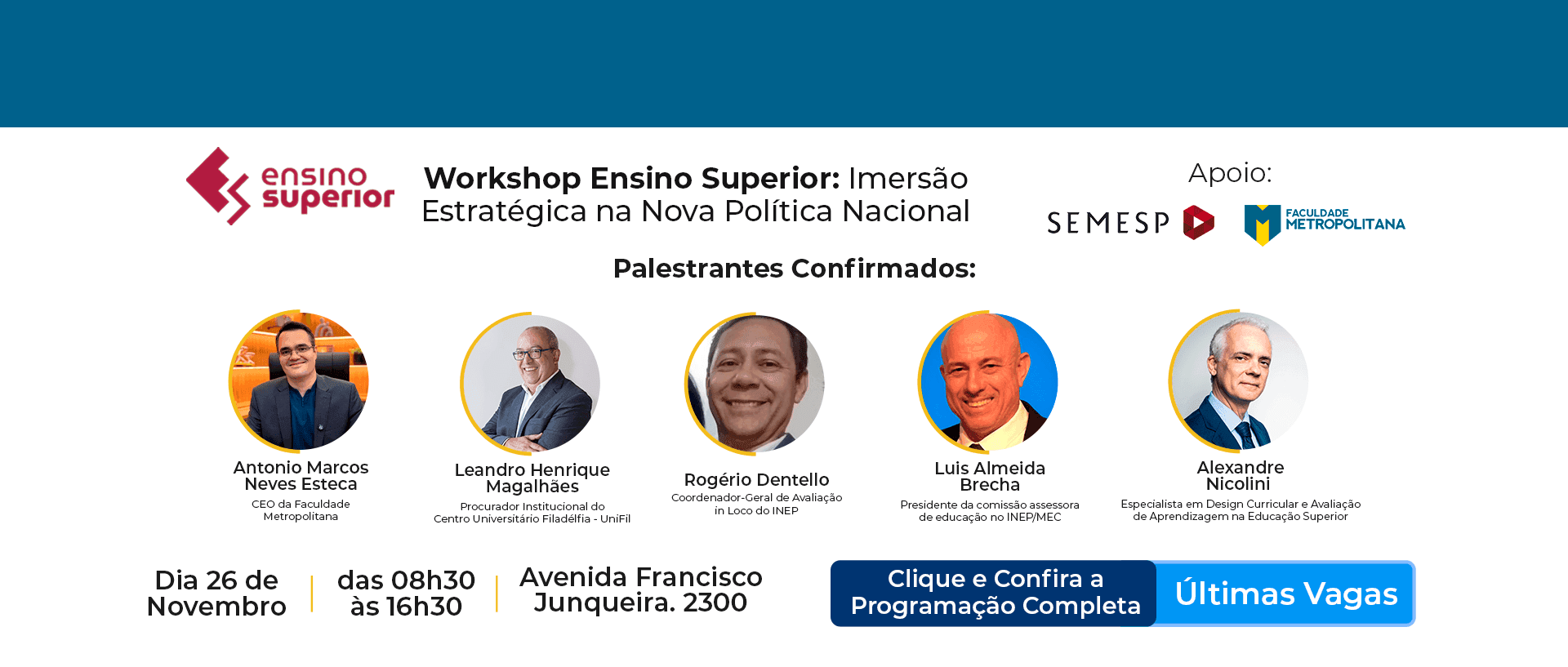 ensino superior

Workshop Ensino Superior: Imersão Estratégica na Nova Política Nacional

Apoio:

SEMESP

FACULDADE METROPOLITANA

Palestrantes Confirmados:

Antonio Marcos Neves Esteca
CEO da Faculdade Metropolitana

Leandro Henrique Magalhães
Procurador Institucional do Centro Universitário Filadélfia - UniFil

Rogério Dentello
Coordenador-Geral de Avaliação in Loco do INEP

Luis Almeida Brecha
Presidente da comissão assessora de educação no INEP/MEC

Alexandre Nicolini
Especialista em Design Curricular e Avaliação de Aprendizagem na Educação Superior

Dia 26 de Novembro

das 08h30 às 16h30

Avenida Francisco Junqueira. 2300

Clique e Confira a Programação Completa

Últimas Vagas